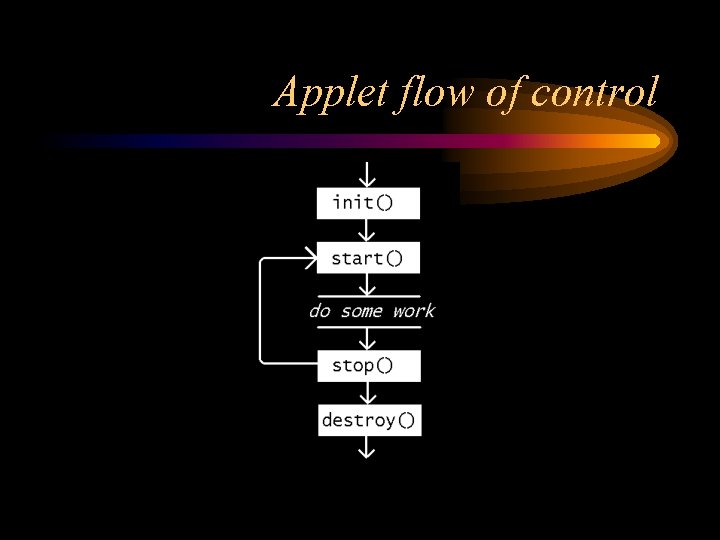 Applet flow of control

init()

start()

do some work

stop()

destroy()